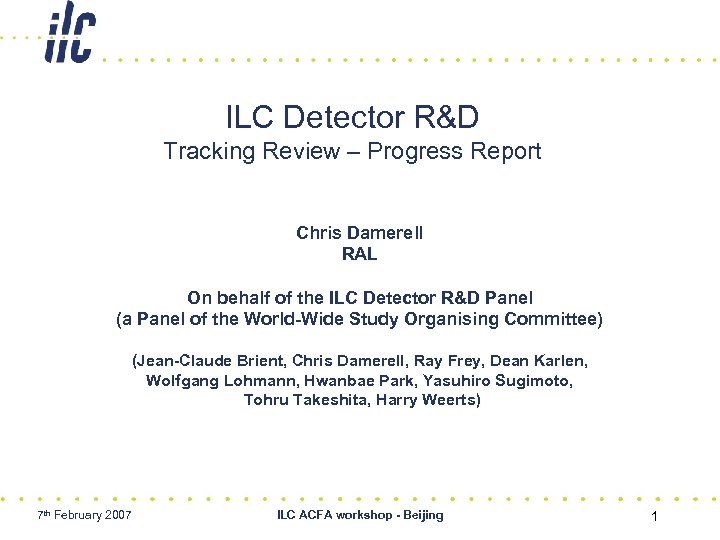 ilc

ILC Detector R&D
Tracking Review – Progress Report

Chris Damerell
RAL

On behalf of the ILC Detector R&D Panel
(a Panel of the World-Wide Study Organising Committee)

(Jean-Claude Brient, Chris Damerell, Ray Frey, Dean Karlen, Wolfgang Lohmann, Hwanbae Park, Yasuhiro Sugimoto, Tohru Takeshita, Harry Weerts)

7th February 2007

ILC ACFA workshop - Beijing

1